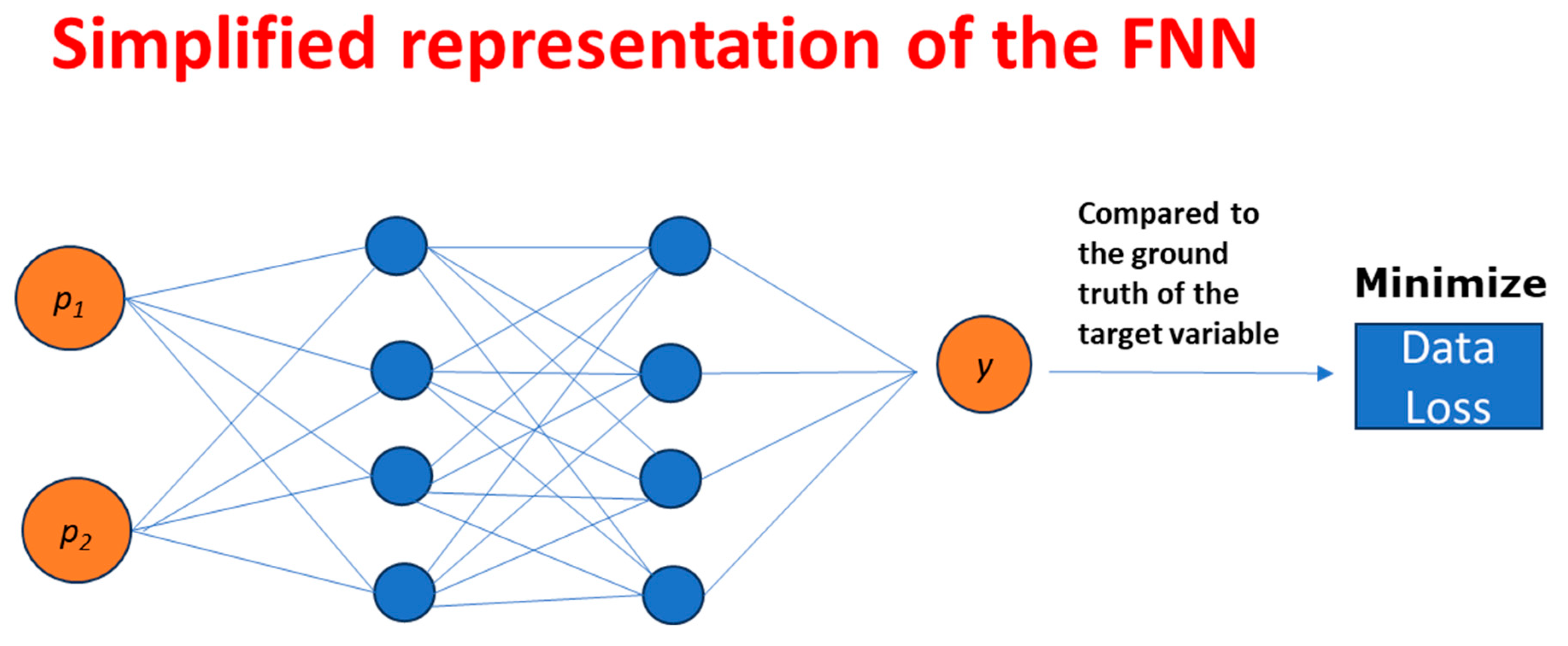 Simplified representation of the FNN

$p_1$

$p_2$

$y$

Compared to the ground truth of the target variable

Minimize

Data Loss